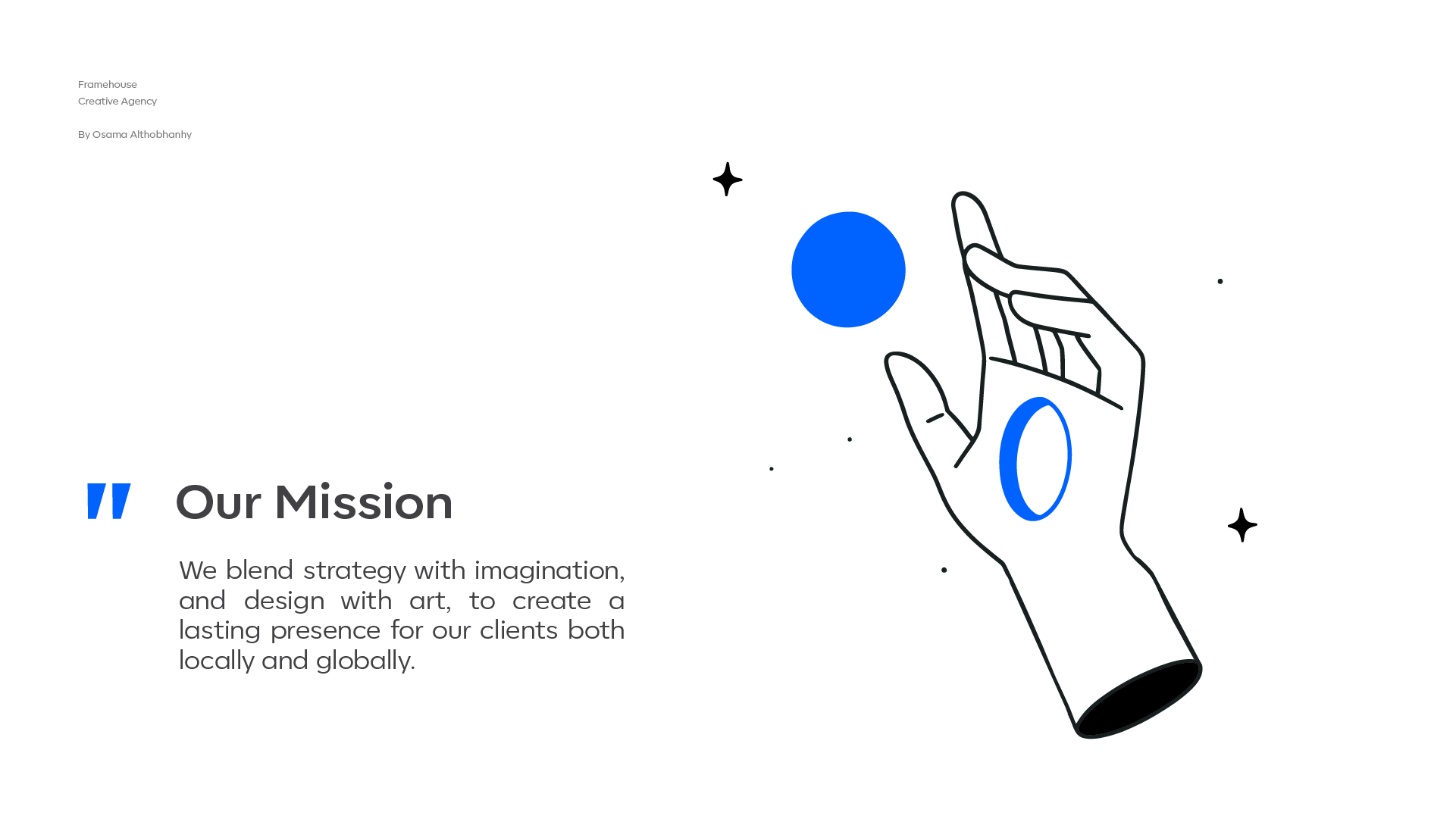 Framehouse
Creative Agency

By Osama Althobhanhy

" Our Mission

We blend strategy with imagination, and design with art, to create a lasting presence for our clients both locally and globally.